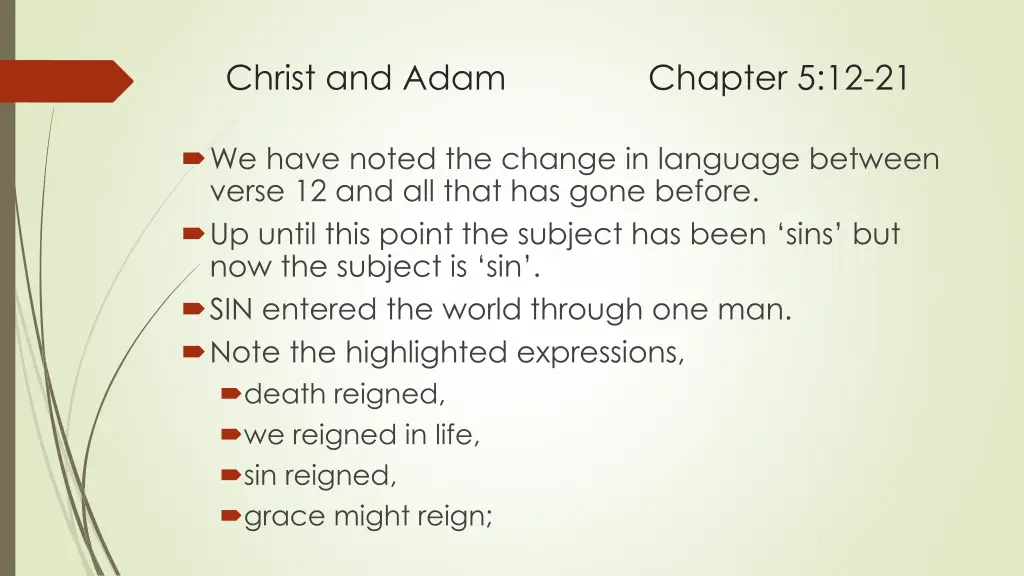 Christ and Adam Chapter 5:12-21

We have noted the change in language between verse 12 and all that has gone before.

Up until this point the subject has been ‘sins’ but now the subject is ‘sin’.

SIN entered the world through one man.

Note the highlighted expressions,

death reigned,

we reigned in life,

sin reigned,

grace might reign;